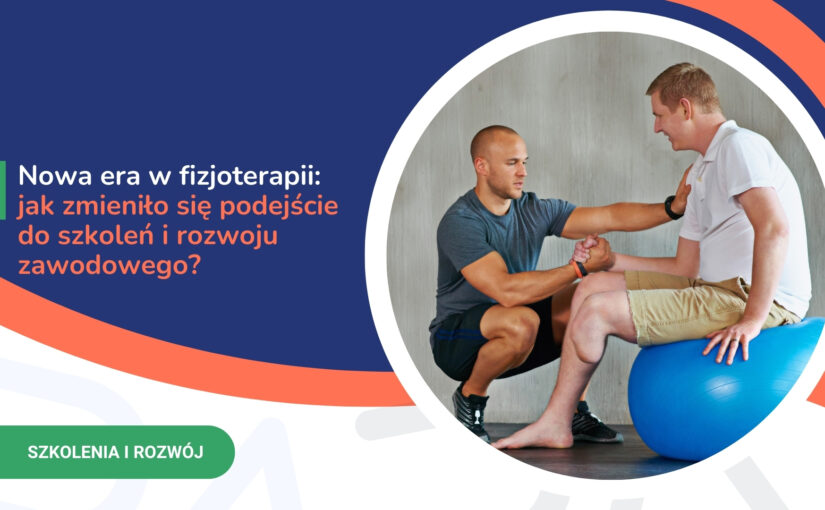 Nowa era w fizjoterapii: jak zmieniło się podejście do szkoleń i rozwoju zawodowego?

SZKOLENIA I ROZWÓJ